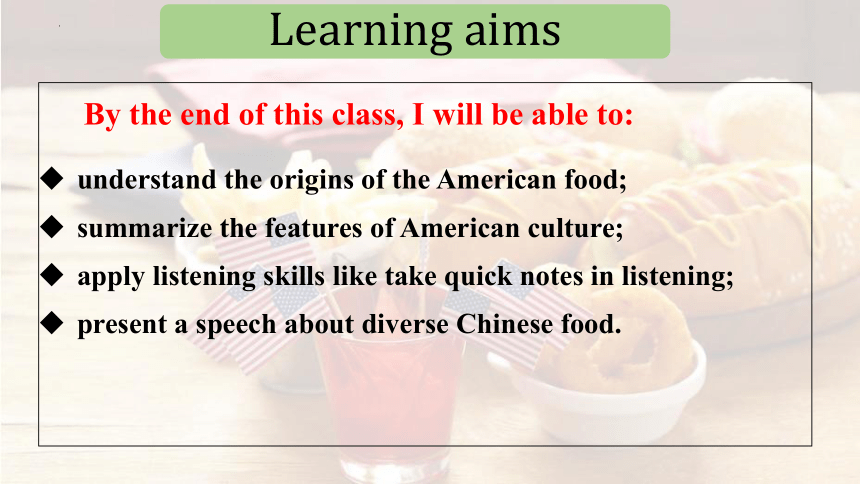 Learning aims

By the end of this class, I will be able to:

◆ understand the origins of the American food;

◆ summarize the features of American culture;

◆ apply listening skills like take quick notes in listening;

◆ present a speech about diverse Chinese food.